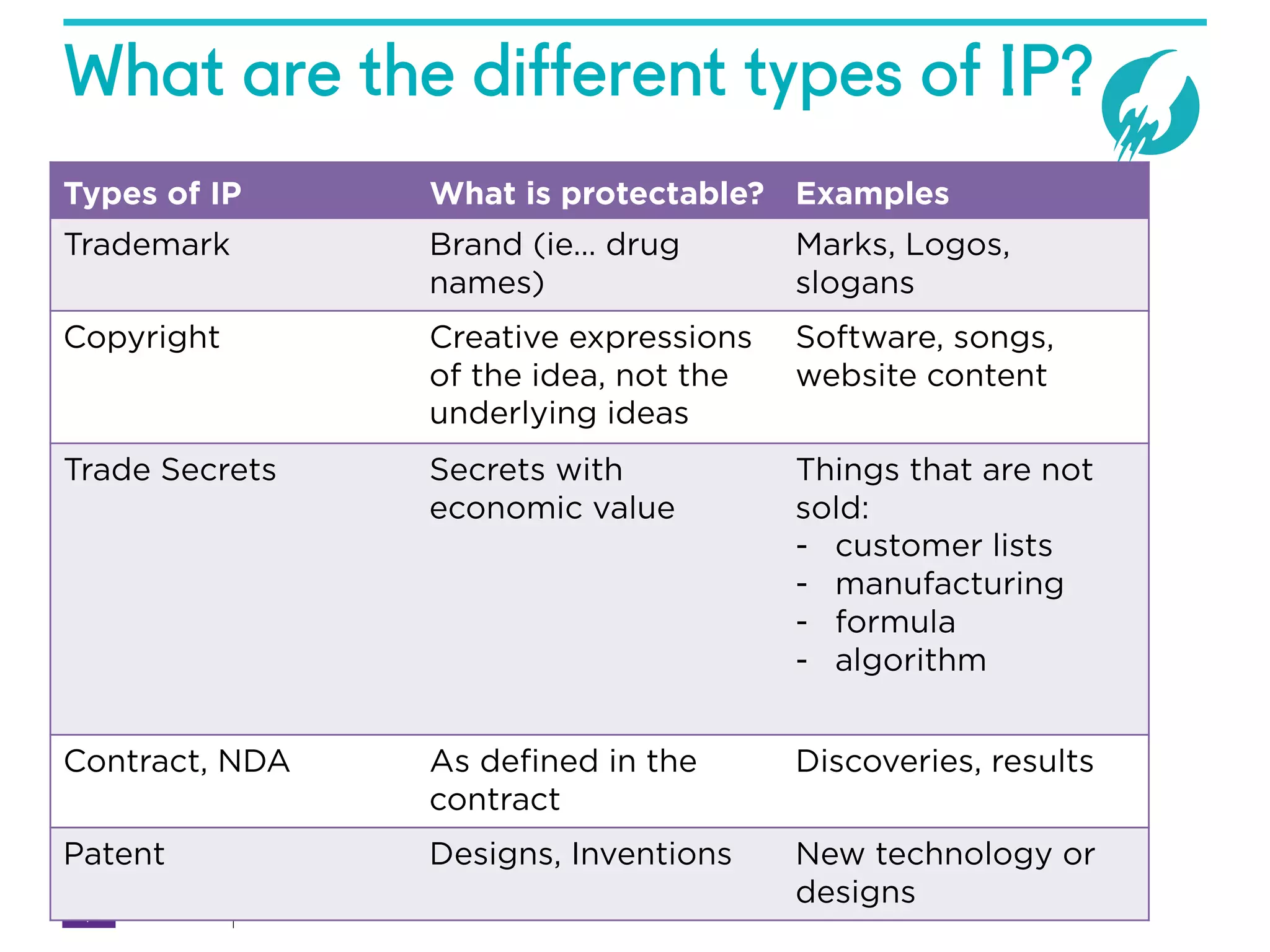 What are the different types of IP?

| Types of IP | What is protectable? | Examples |
|---|---|---|
| Trademark | Brand (ie… drug names) | Marks, Logos, slogans |
| Copyright | Creative expressions of the idea, not the underlying ideas | Software, songs, website content |
| Trade Secrets | Secrets with economic value | Things that are not sold: - customer lists - manufacturing - formula - algorithm |
| Contract, NDA | As defined in the contract | Discoveries, results |
| Patent | Designs, Inventions | New technology or designs |